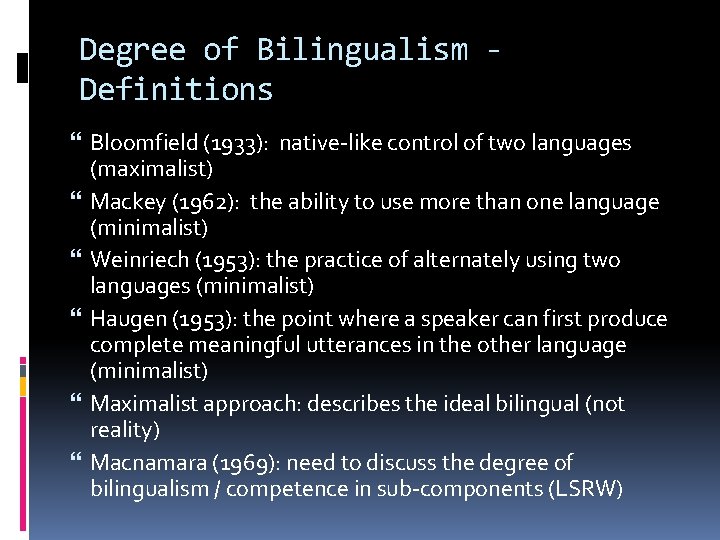 Degree of Bilingualism - Definitions

Bloomfield (1933): native-like control of two languages (maximalist)

Mackey (1962): the ability to use more than one language (minimalist)

Weinriech (1953): the practice of alternately using two languages (minimalist)

Haugen (1953): the point where a speaker can first produce complete meaningful utterances in the other language (minimalist)

Maximalist approach: describes the ideal bilingual (not reality)

Macnamara (1969): need to discuss the degree of bilingualism / competence in sub-components (LSRW)